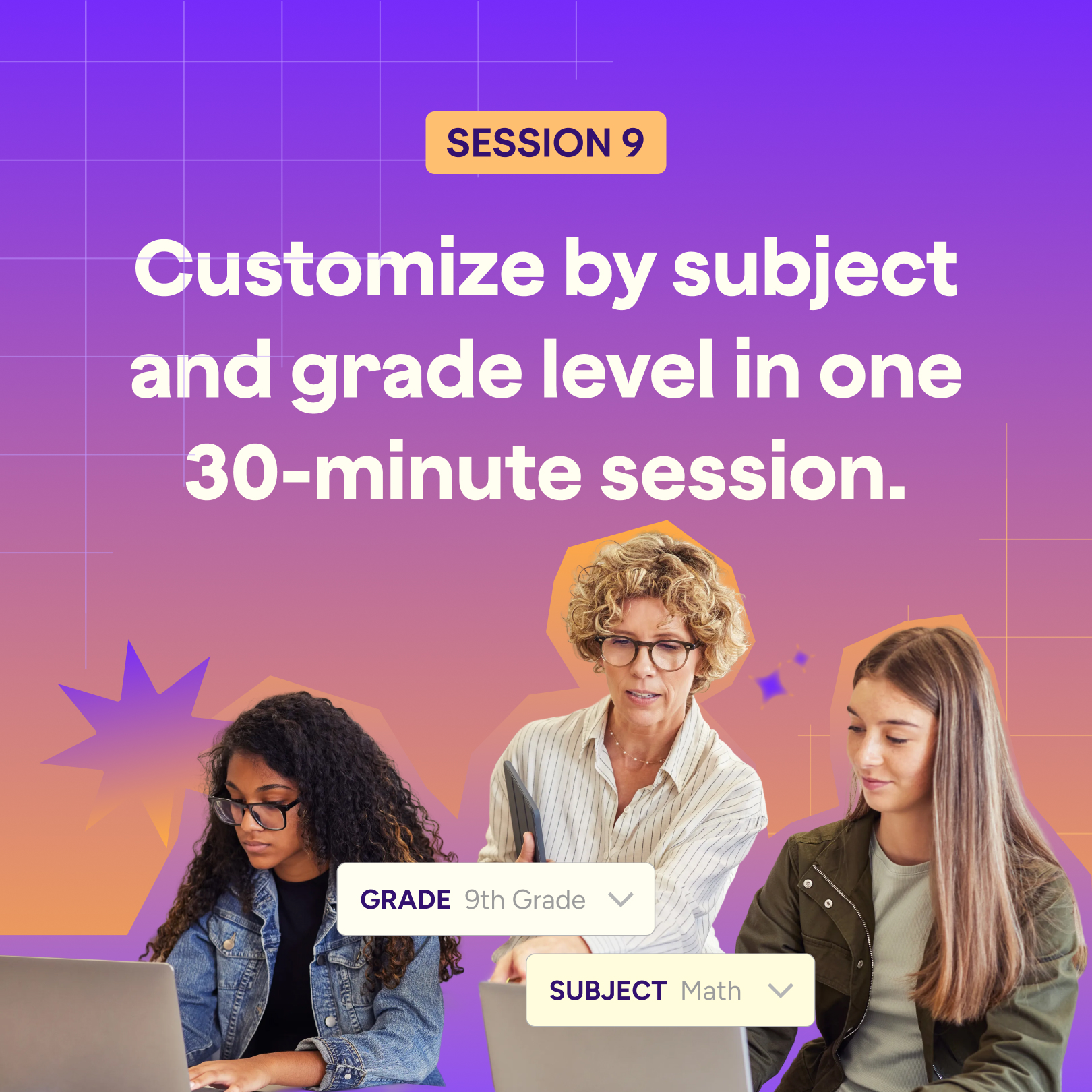 SESSION 9

Customize by subject and grade level in one 30-minute session.

GRADE 9th Grade

SUBJECT Math